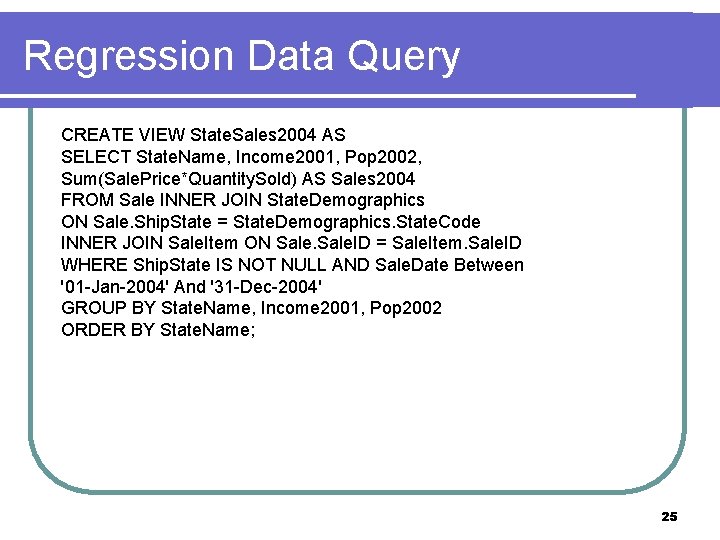 Regression Data Query

CREATE VIEW StateSales2004 AS
SELECT StateName, Income2001, Pop2002,
Sum(SalePrice*QuantitySold) AS Sales2004
FROM Sale INNER JOIN StateDemographics
ON Sale.ShipState = StateDemographics.StateCode
INNER JOIN SaleItem ON Sale.SaleID = SaleItem.SaleID
WHERE ShipState IS NOT NULL AND SaleDate Between
'01-Jan-2004' And '31-Dec-2004'
GROUP BY StateName, Income2001, Pop2002
ORDER BY StateName;

25